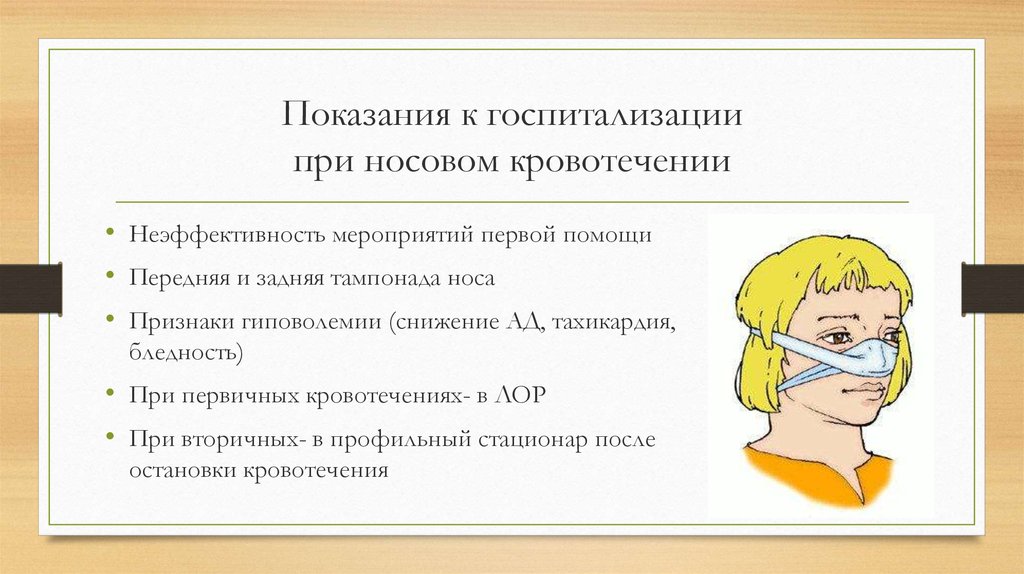 Показания к госпитализации при носовом кровотечении

• Неэффективность мероприятий первой помощи
• Передняя и задняя тампонада носа
• Признаки гиповолемии (снижение АД, тахикардия, бледность)
• При первичных кровотечениях- в ЛОР
• При вторичных- в профильный стационар после остановки кровотечения